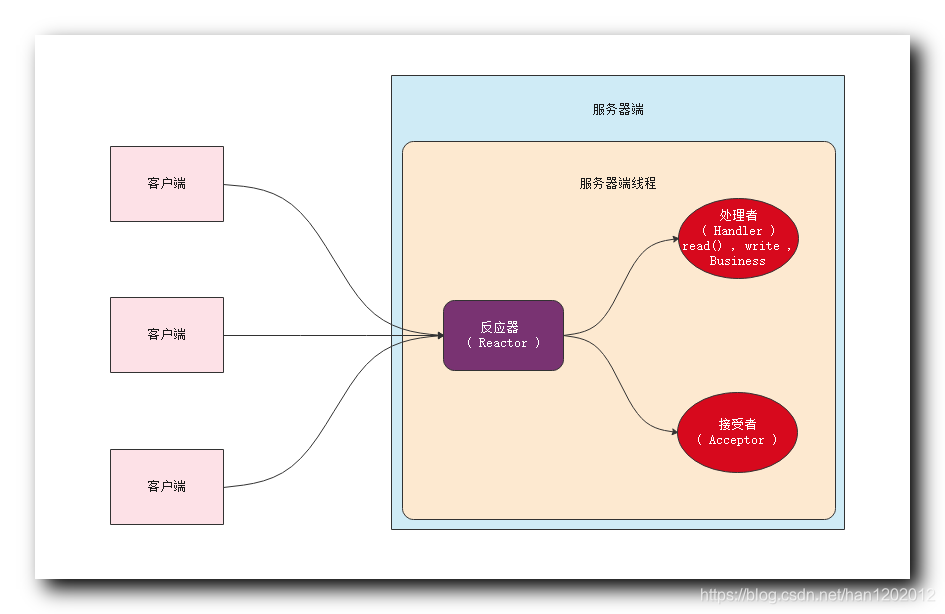 客户端

客户端

客户端

服务器端

服务器端线程

反应器
( Reactor )

处理者
( Handler )
read() , write ,
Business

接受者
( Acceptor )

https://blog.csdn.net/han1202012